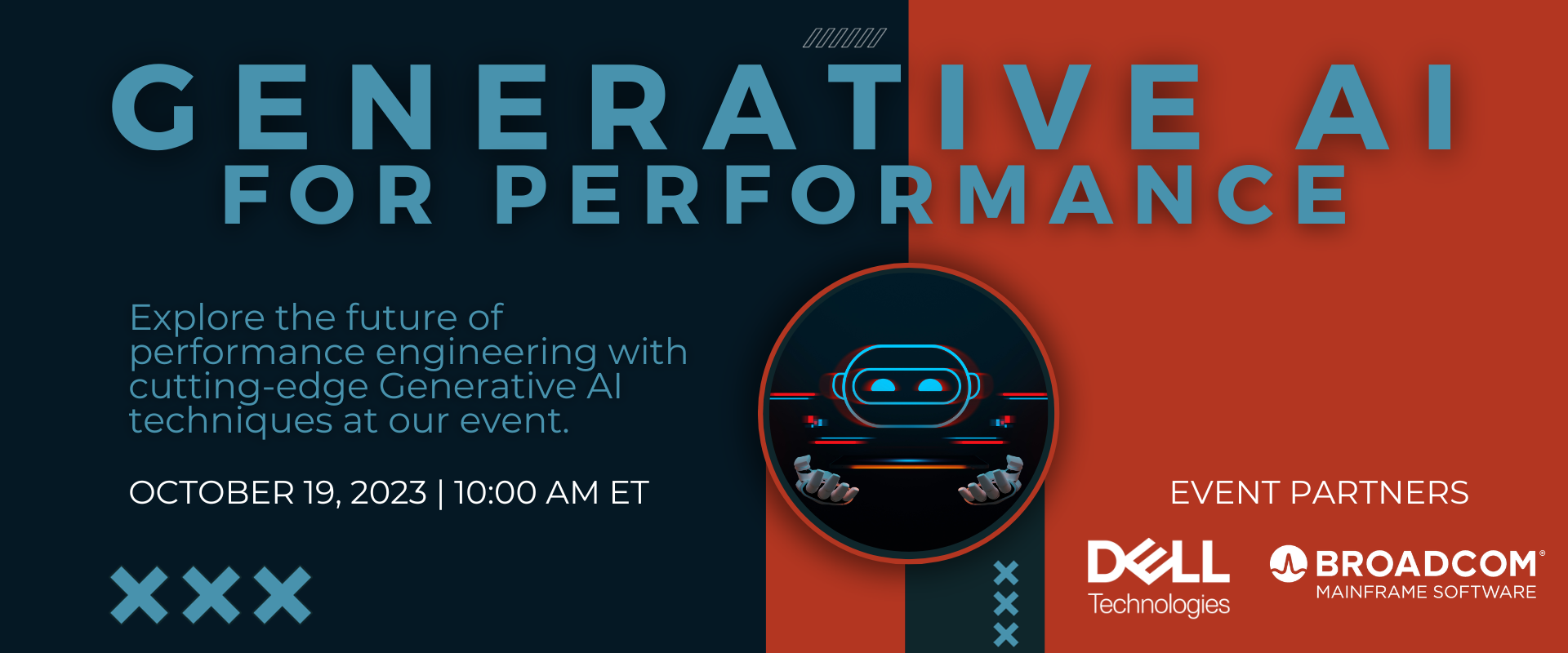 GENERATIVE AI
FOR PERFORMANCE

Explore the future of performance engineering with cutting-edge Generative AI techniques at our event.

OCTOBER 19, 2023 | 10:00 AM ET

EVENT PARTNERS

DELL Technologies

BROADCOM®
MAINFRAME SOFTWARE